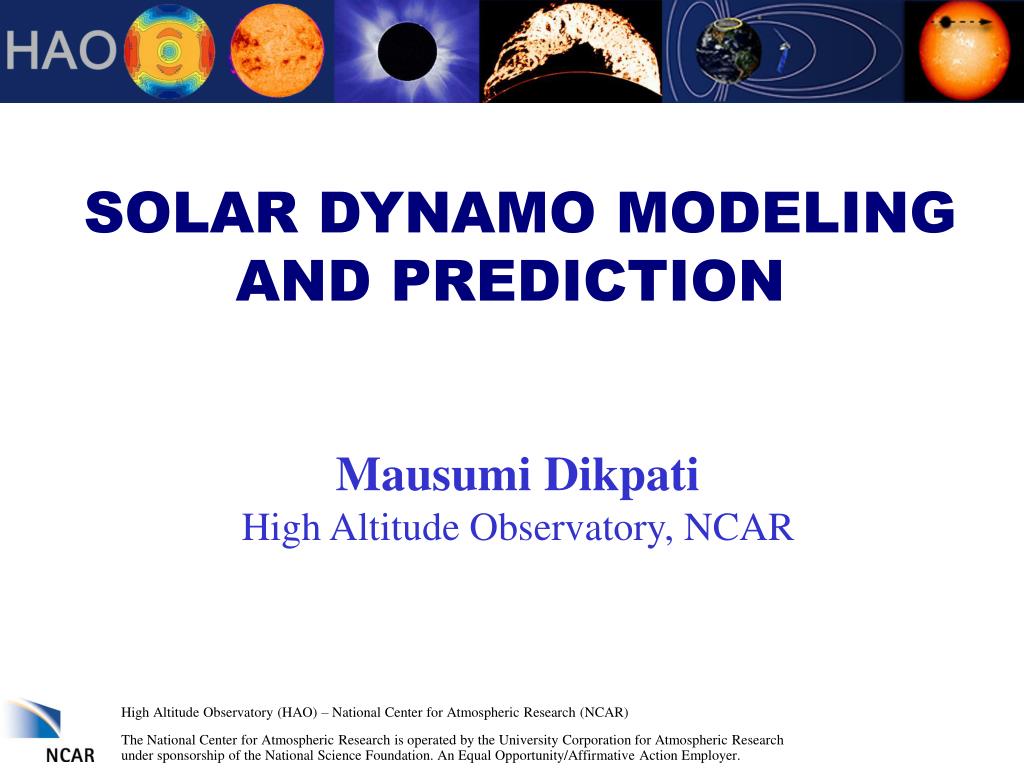 HAO

SOLAR DYNAMO MODELING AND PREDICTION

Mausumi Dikpati
High Altitude Observatory, NCAR

NCAR

High Altitude Observatory (HAO) – National Center for Atmospheric Research (NCAR)

The National Center for Atmospheric Research is operated by the University Corporation for Atmospheric Research under sponsorship of the National Science Foundation. An Equal Opportunity/Affirmative Action Employer.